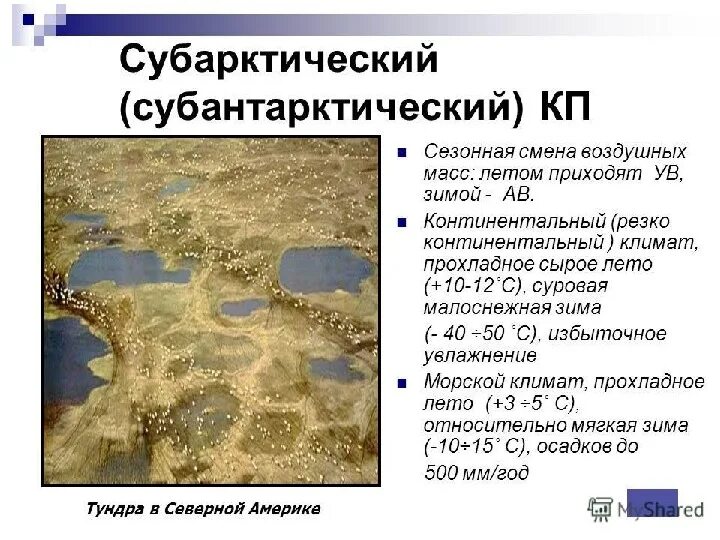 Субарктический (субантарктический) КП

Сезонная смена воздушных масс: летом приходят УВ, зимой - АВ.

Континентальный (резко континентальный ) климат, прохладное сырое лето (+10-12˚С), суровая малоснежная зима

(- 40 ÷50 ˚С), избыточное увлажнение

Морской климат, прохладное лето (+3 ÷5˚ С), относительно мягкая зима (-10÷15˚ С), осадков до

500 мм/год

Тундра в Северной Америке

MyShared